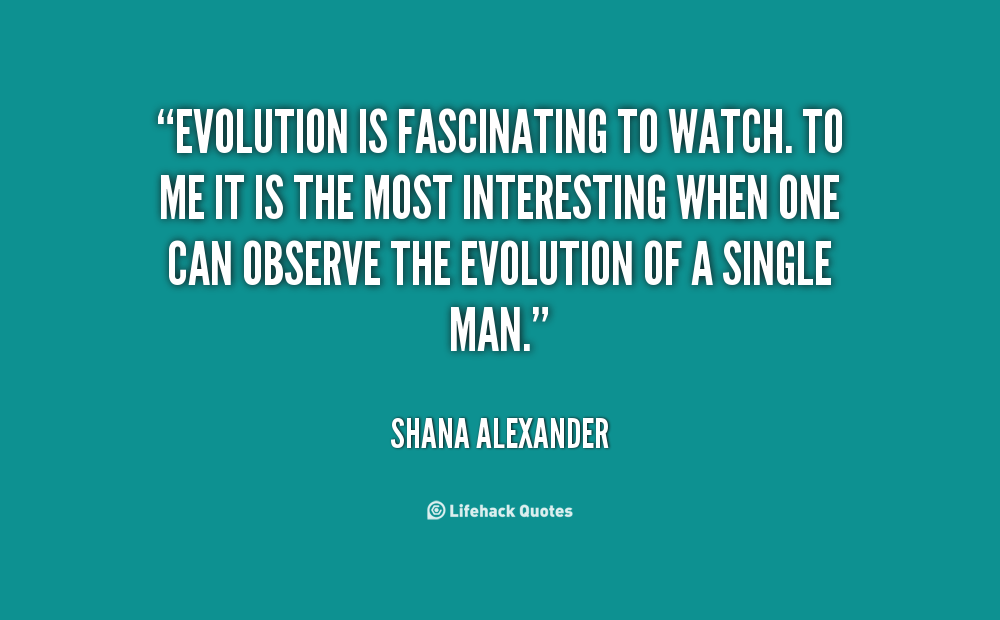 “EVOLUTION IS FASCINATING TO WATCH. TO ME IT IS THE MOST INTERESTING WHEN ONE CAN OBSERVE THE EVOLUTION OF A SINGLE MAN.”

SHANA ALEXANDER

Lifehack Quotes